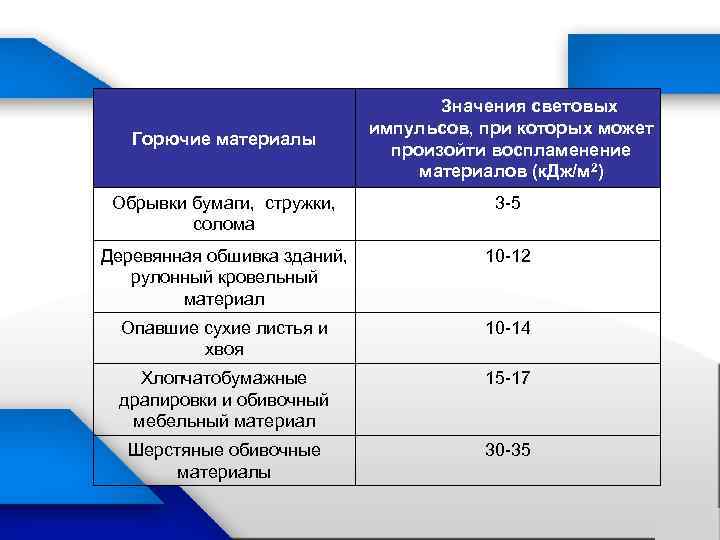 | Горючие материалы | Значения световых импульсов, при которых может произойти воспламенение материалов (кДж/м$^2$) |
|---|---|
| Обрывки бумаги, стружки, солома | 3-5 |
| Деревянная обшивка зданий, рулонный кровельный материал | 10-12 |
| Опавшие сухие листья и хвоя | 10-14 |
| Хлопчатобумажные драпировки и обивочный мебельный материал | 15-17 |
| Шерстяные обивочные материалы | 30-35 |